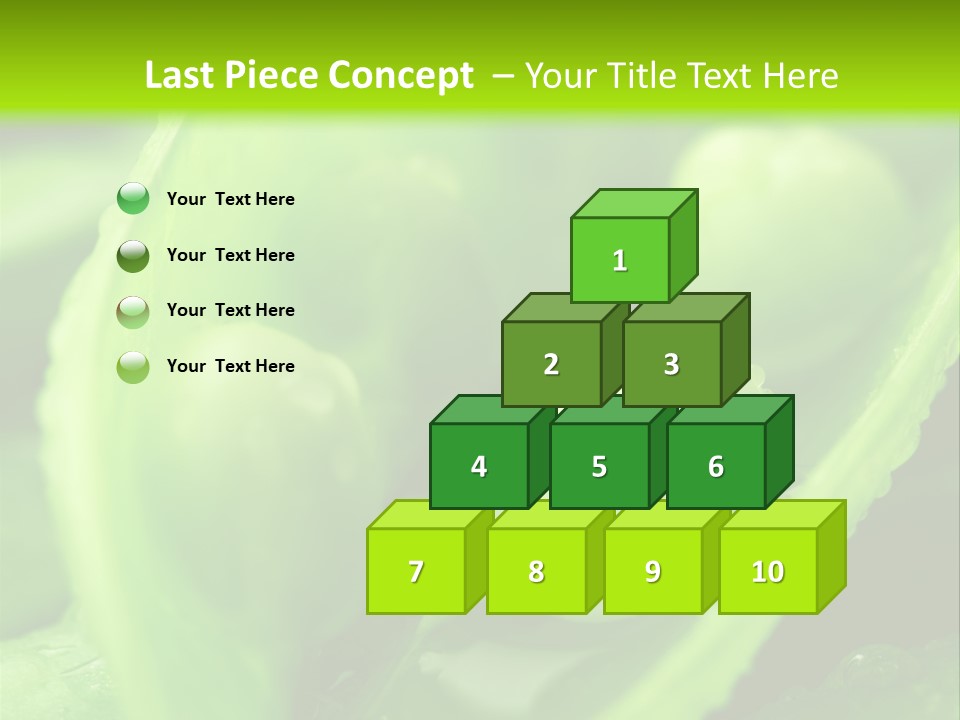 Last Piece Concept – Your Title Text Here

Your Text Here

Your Text Here

Your Text Here

Your Text Here

1

2

3

4

5

6

7

8

9

10